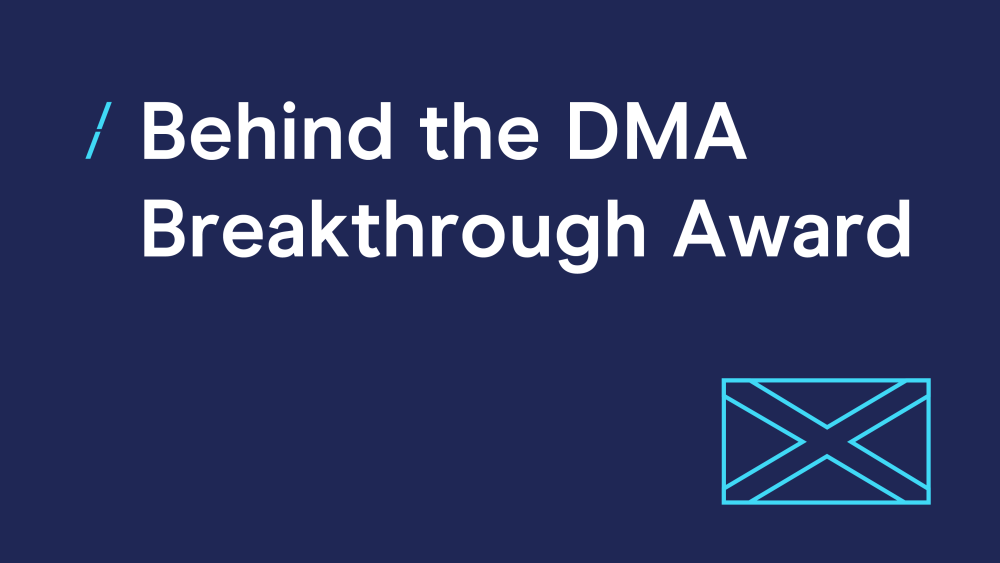 / Behind the DMA Breakthrough Award